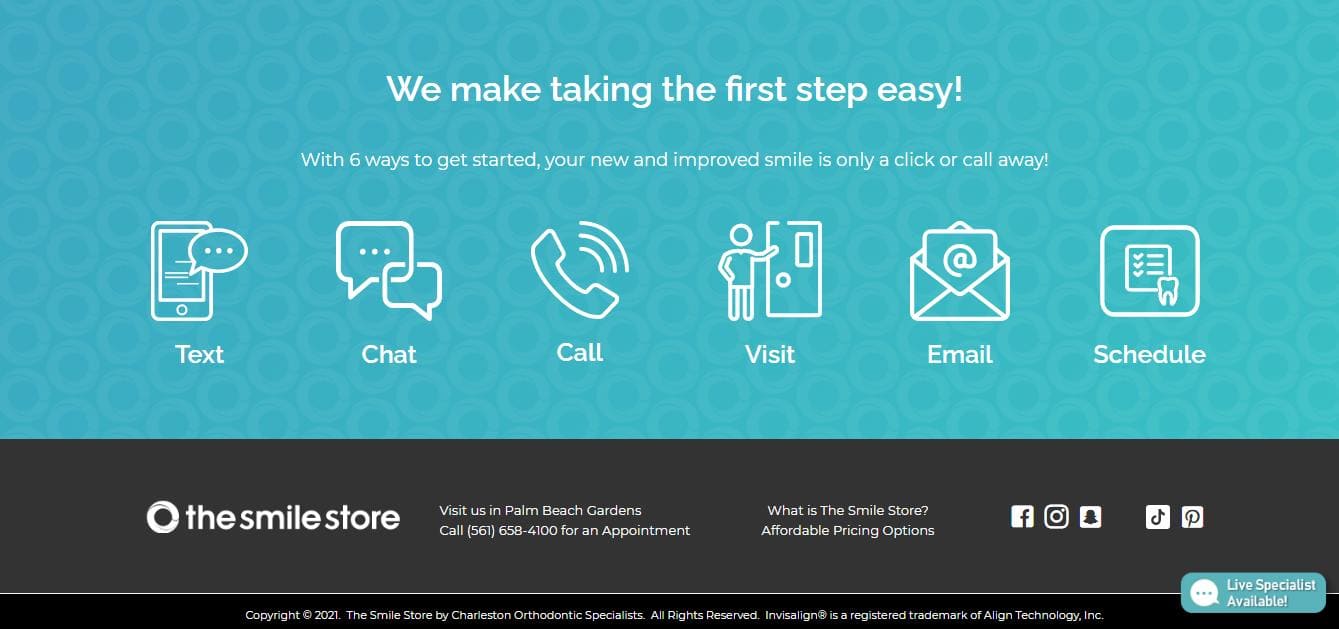 We make taking the first step easy!

With 6 ways to get started, your new and improved smile is only a click or call away!

Text

Chat

Call

Visit

Email

Schedule

the smile store

Visit us in Palm Beach Gardens
Call (561) 658-4100 for an Appointment

What is The Smile Store?
Affordable Pricing Options

Live Specialist Available!

Copyright © 2021. The Smile Store by Charleston Orthodontic Specialists. All Rights Reserved. Invisalign® is a registered trademark of Align Technology, Inc.